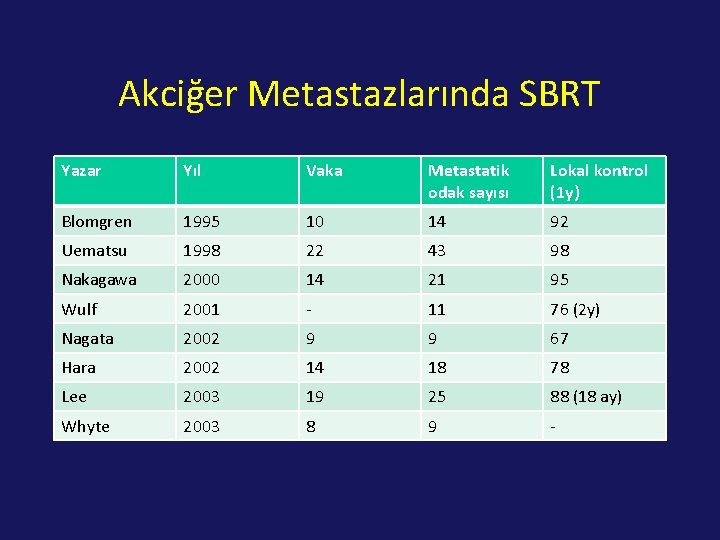 Akciğer Metastazlarında SBRT

| Yazar | Yıl | Vaka | Metastatik odak sayısı | Lokal kontrol (1y) |
|---|---|---|---|---|
| Blomgren | 1995 | 10 | 14 | 92 |
| Uematsu | 1998 | 22 | 43 | 98 |
| Nakagawa | 2000 | 14 | 21 | 95 |
| Wulf | 2001 | - | 11 | 76 (2y) |
| Nagata | 2002 | 9 | 9 | 67 |
| Hara | 2002 | 14 | 18 | 78 |
| Lee | 2003 | 19 | 25 | 88 (18 ay) |
| Whyte | 2003 | 8 | 9 | - |